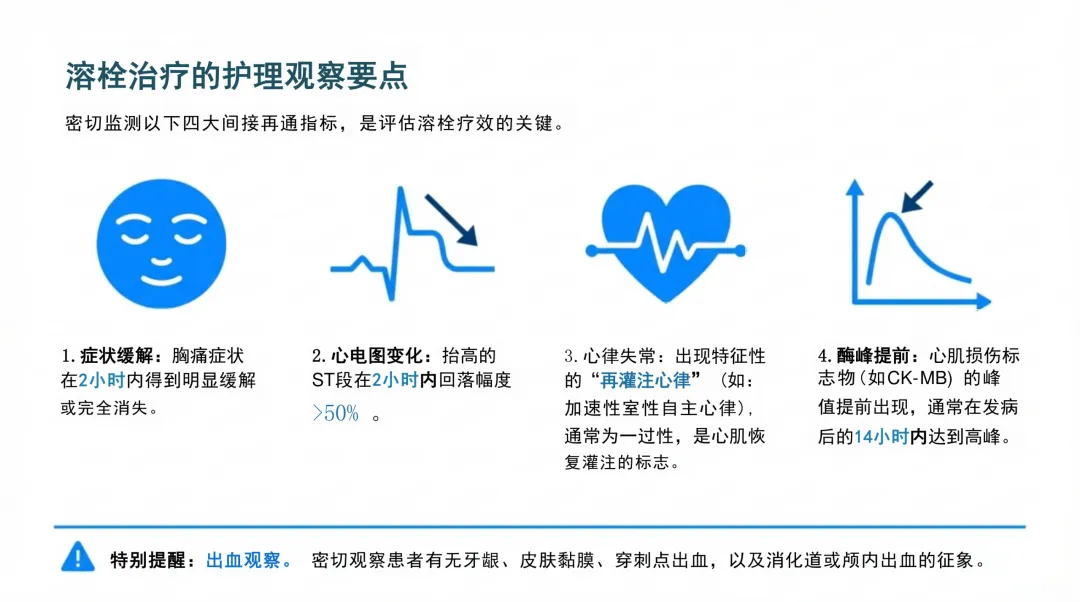 溶栓治疗的护理观察要点

密切监测以下四大间接再通指标，是评估溶栓疗效的关键。

1.症状缓解：胸痛症状在2小时内得到明显缓解或完全消失。

2.心电图变化：抬高的ST段在2小时内回落幅度>50%。

3.心律失常：出现特征性的“再灌注心律”（如：加速性室性自主心律），通常为一过性，是心肌恢复灌注的标志。

4.酶峰提前：心肌损伤标志物（如CK-MB）的峰值提前出现，通常在发病后的14小时内达到高峰。

特别提醒：出血观察。 密切观察患者有无牙龈、皮肤黏膜、穿刺点出血，以及消化道或颅内出血的征象。